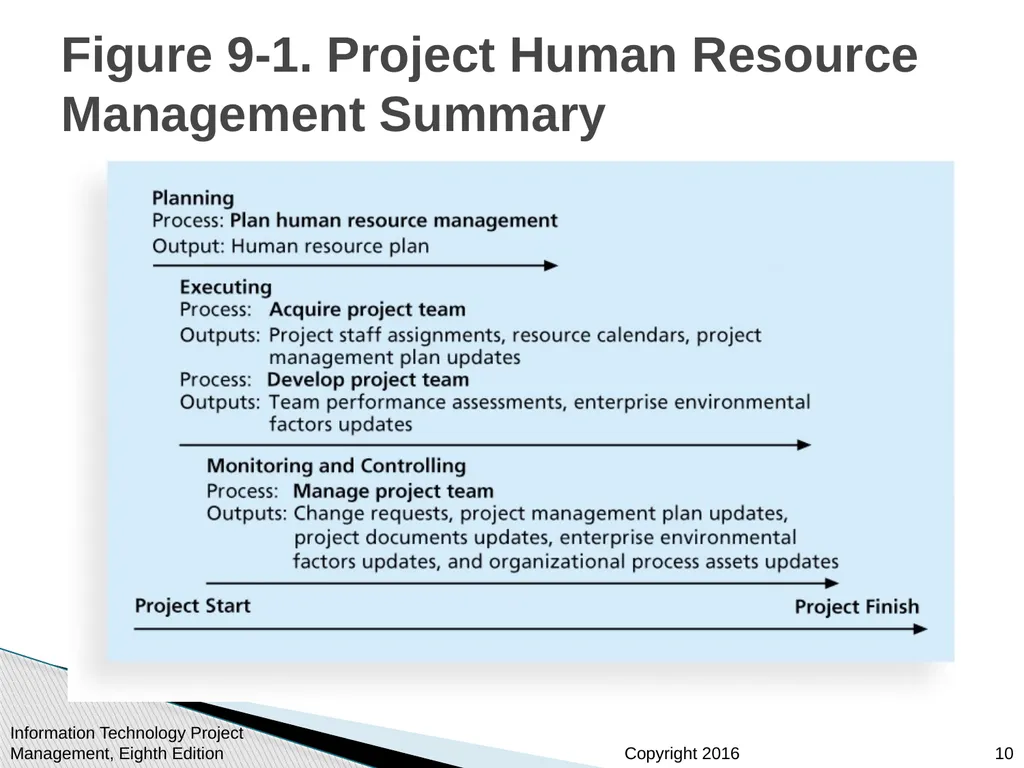 Figure 9-1. Project Human Resource Management Summary

Planning
Process: Plan human resource management
Output: Human resource plan

Executing
Process: Acquire project team
Outputs: Project staff assignments, resource calendars, project management plan updates
Process: Develop project team
Outputs: Team performance assessments, enterprise environmental factors updates

Monitoring and Controlling
Process: Manage project team
Outputs: Change requests, project management plan updates, project documents updates, enterprise environmental factors updates, and organizational process assets updates

Project Start
Project Finish

Information Technology Project Management, Eighth Edition
Copyright 2016
10